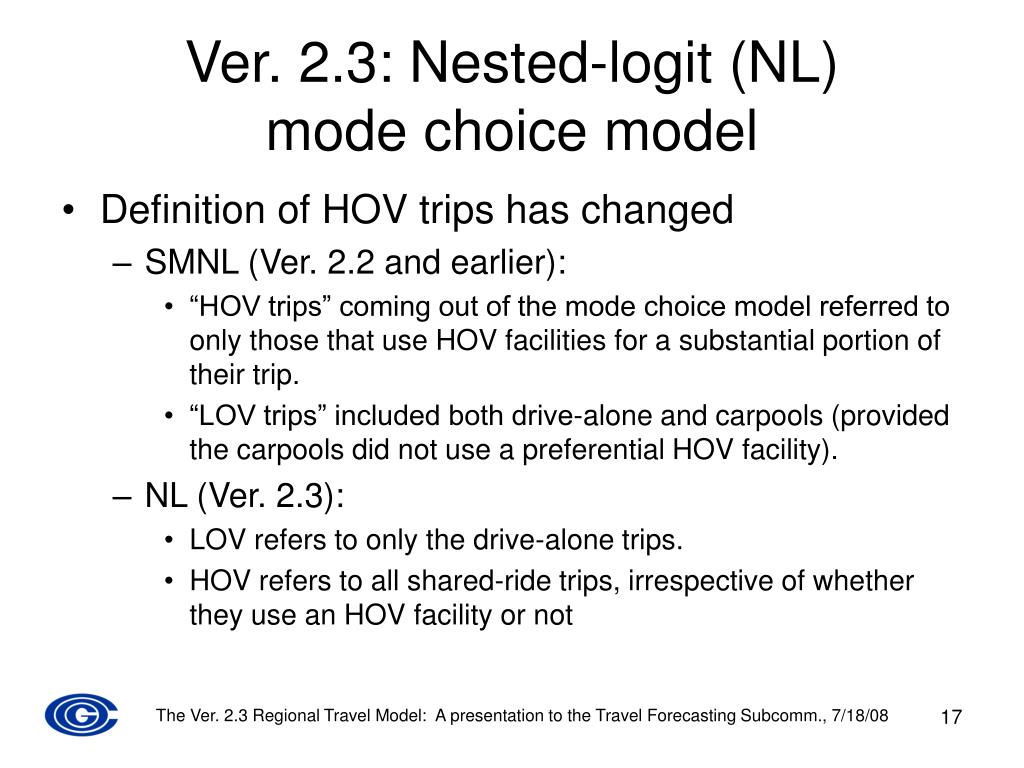 Ver. 2.3: Nested-logit (NL) mode choice model

• Definition of HOV trips has changed
– SMNL (Ver. 2.2 and earlier):
• “HOV trips” coming out of the mode choice model referred to only those that use HOV facilities for a substantial portion of their trip.
• “LOV trips” included both drive-alone and carpools (provided the carpools did not use a preferential HOV facility).
– NL (Ver. 2.3):
• LOV refers to only the drive-alone trips.
• HOV refers to all shared-ride trips, irrespective of whether they use an HOV facility or not

The Ver. 2.3 Regional Travel Model: A presentation to the Travel Forecasting Subcomm., 7/18/08

17